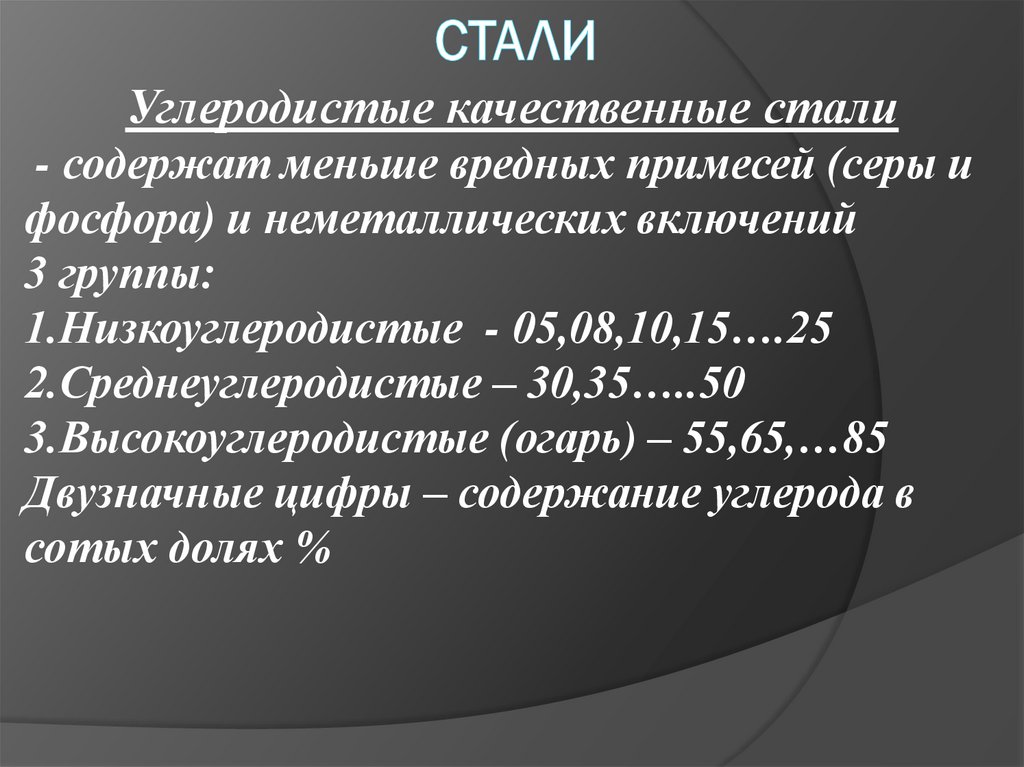 СТАЛИ

Углеродистые качественные стали

- содержат меньше вредных примесей (серы и фосфора) и неметаллических включений
3 группы:
1.Низкоуглеродистые - 05,08,10,15….25
2.Среднеуглеродистые – 30,35…..50
3.Высокоуглеродистые (огарь) – 55,65,…85
Двузначные цифры – содержание углерода в сотых долях %